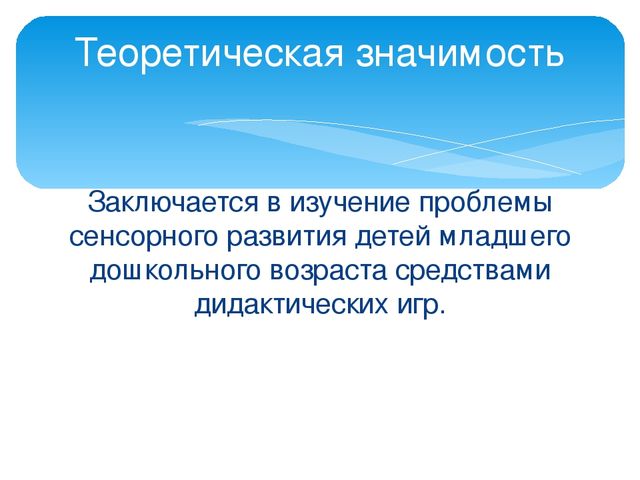 Теоретическая значимость

Заключается в изучение проблемы сенсорного развития детей младшего дошкольного возраста средствами дидактических игр.